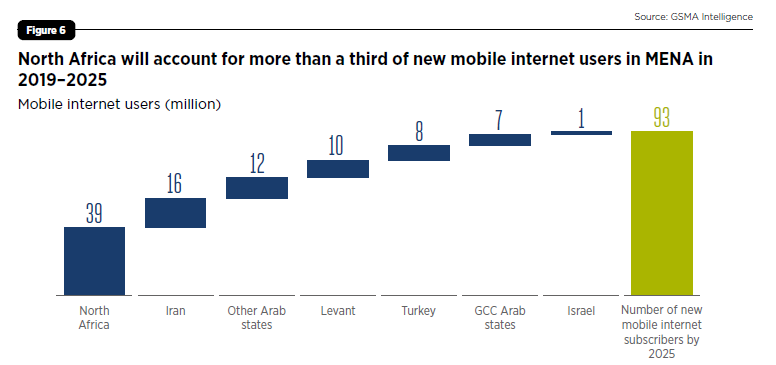 Source: GSMA Intelligence

Figure 6

North Africa will account for more than a third of new mobile internet users in MENA in 2019–2025

Mobile internet users (million)

39
16
12
10
8
7
1
93

North Africa
Iran
Other Arab states
Levant
Turkey
GCC Arab states
Israel
Number of new mobile internet subscribers by 2025